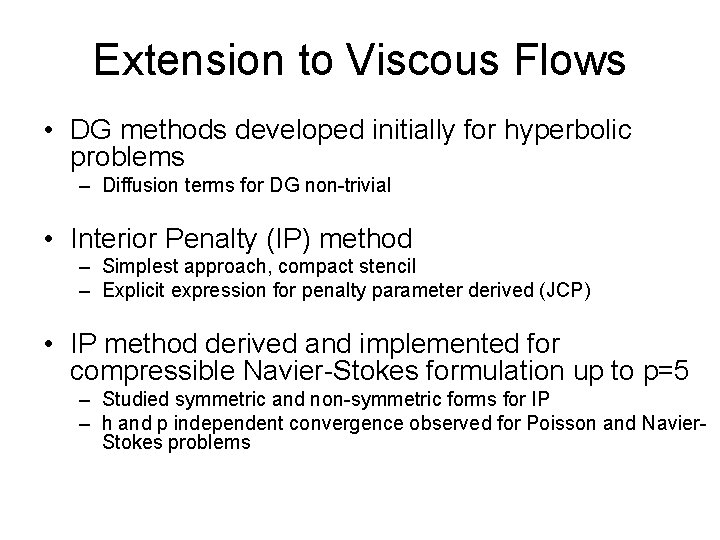 Extension to Viscous Flows

• DG methods developed initially for hyperbolic problems
– Diffusion terms for DG non-trivial

• Interior Penalty (IP) method
– Simplest approach, compact stencil
– Explicit expression for penalty parameter derived (JCP)

• IP method derived and implemented for compressible Navier-Stokes formulation up to p=5
– Studied symmetric and non-symmetric forms for IP
– h and p independent convergence observed for Poisson and Navier-Stokes problems